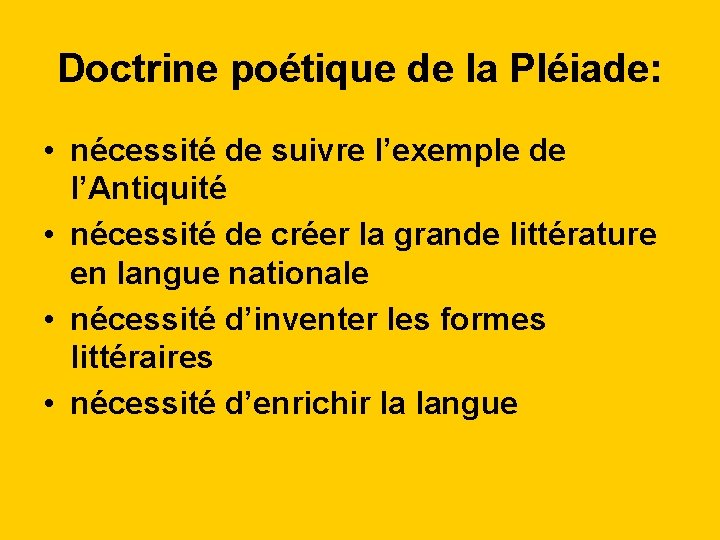 Doctrine poétique de la Pléiade:

• nécessité de suivre l’exemple de l’Antiquité
• nécessité de créer la grande littérature en langue nationale
• nécessité d’inventer les formes littéraires
• nécessité d’enrichir la langue